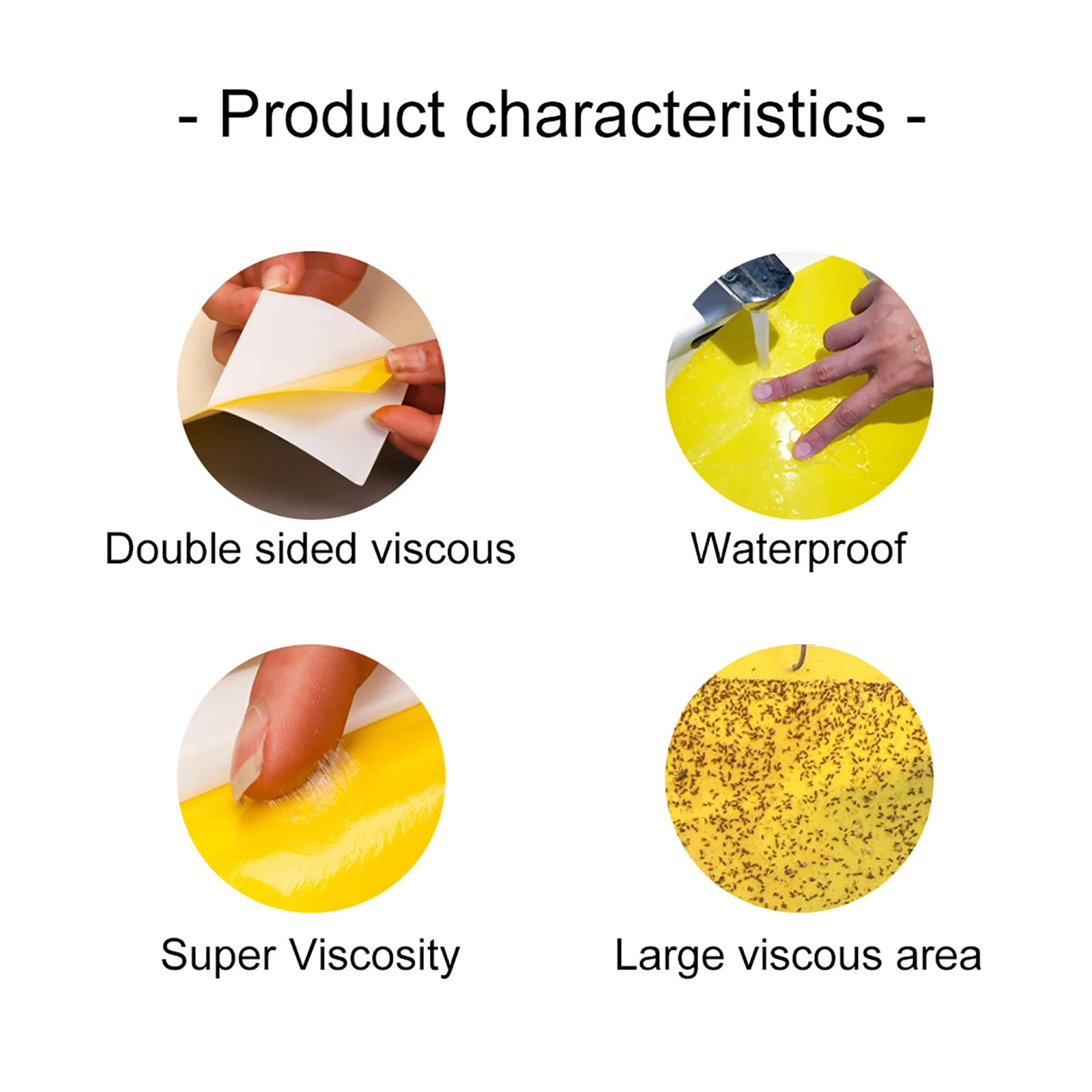 - Product characteristics -

Double sided viscous

Waterproof

Super Viscosity

Large viscous area